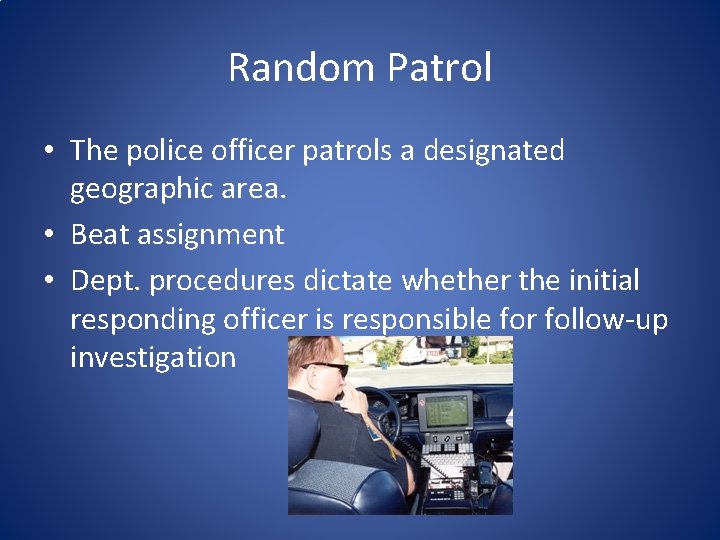 Random Patrol

• The police officer patrols a designated geographic area.
• Beat assignment
• Dept. procedures dictate whether the initial responding officer is responsible for follow-up investigation